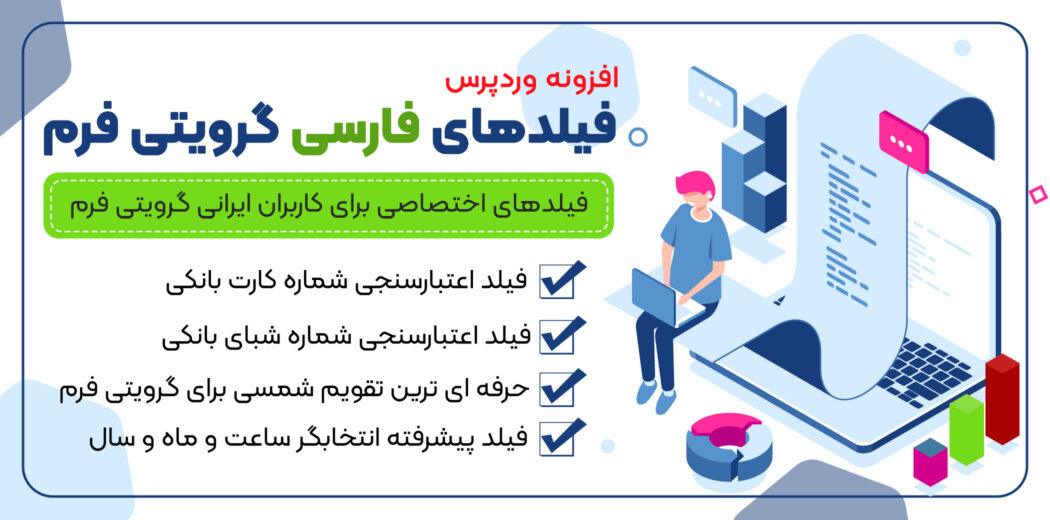 افزونه وردپرس
فیلدهای فارسی گرویتی فرم

فیلدهای اختصاصی برای کاربران ایرانی گرویتی فرم

فیلد اعتبارسنجی شماره کارت بانکی
فیلد اعتبارسنجی شماره شبای بانکی
حرفه ای ترین تقویم شمسی برای گرویتی فرم
فیلد پیشرفته انتخابگر ساعت و ماه و سال